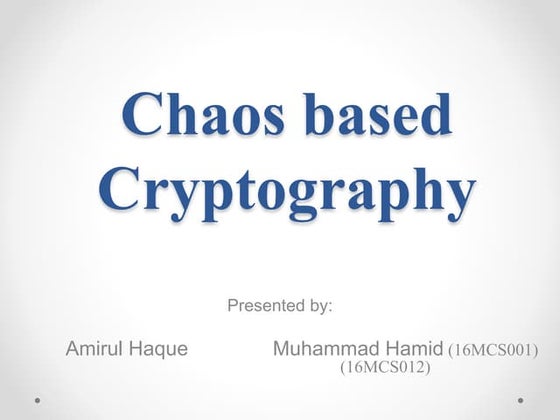 Chaos based Cryptography

Presented by:

Amirul Haque Muhammad Hamid (16MCS001)
(16MCS012)